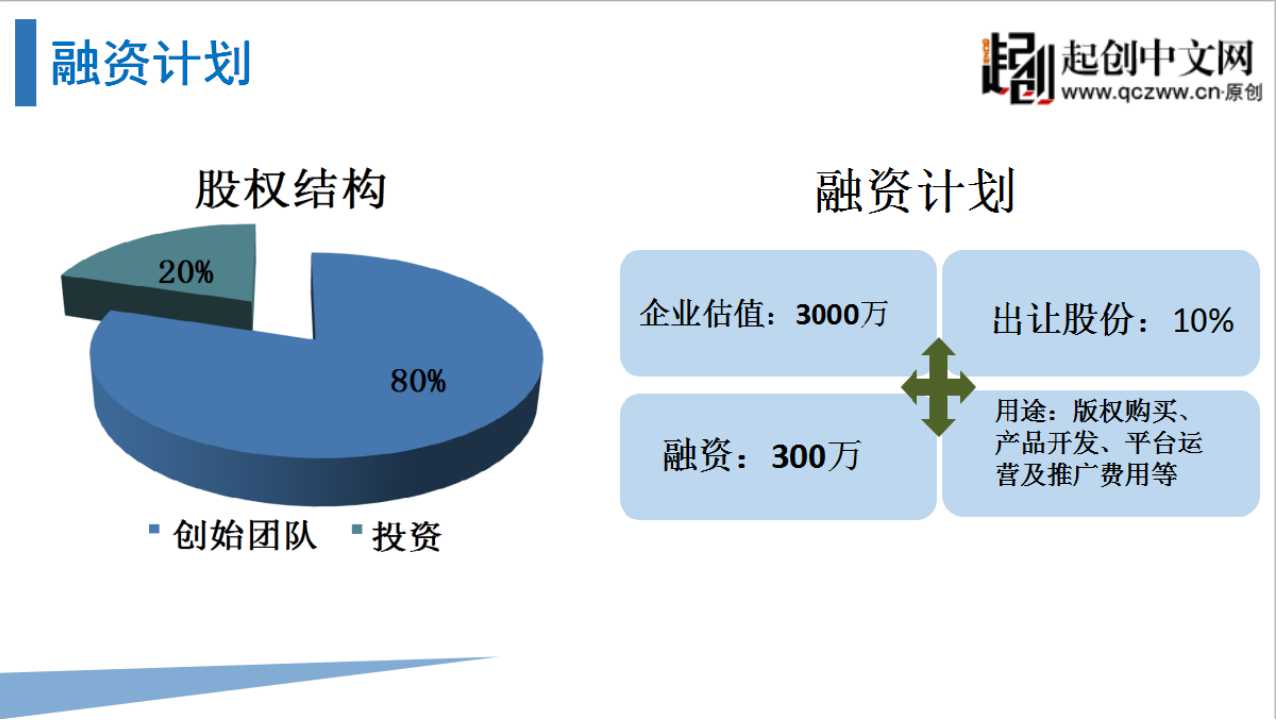 融资计划

起创中文网
www.qczww.cn·原创

股权结构

20%

80%

创始团队 投资

融资计划

企业估值：3000万

出让股份：10%

融资：300万

用途：版权购买、产品开发、平台运营及推广费用等